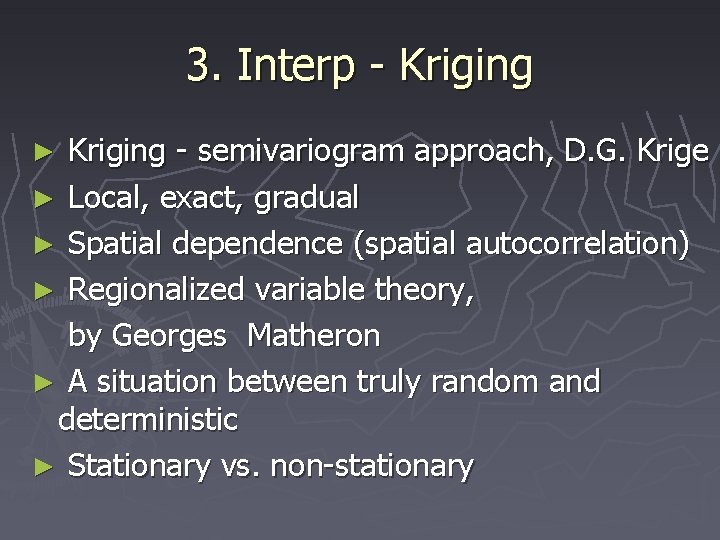 3. Interp - Kriging

► Kriging - semivariogram approach, D.G. Krige
► Local, exact, gradual
► Spatial dependence (spatial autocorrelation)
► Regionalized variable theory, by Georges Matheron
► A situation between truly random and deterministic
► Stationary vs. non-stationary